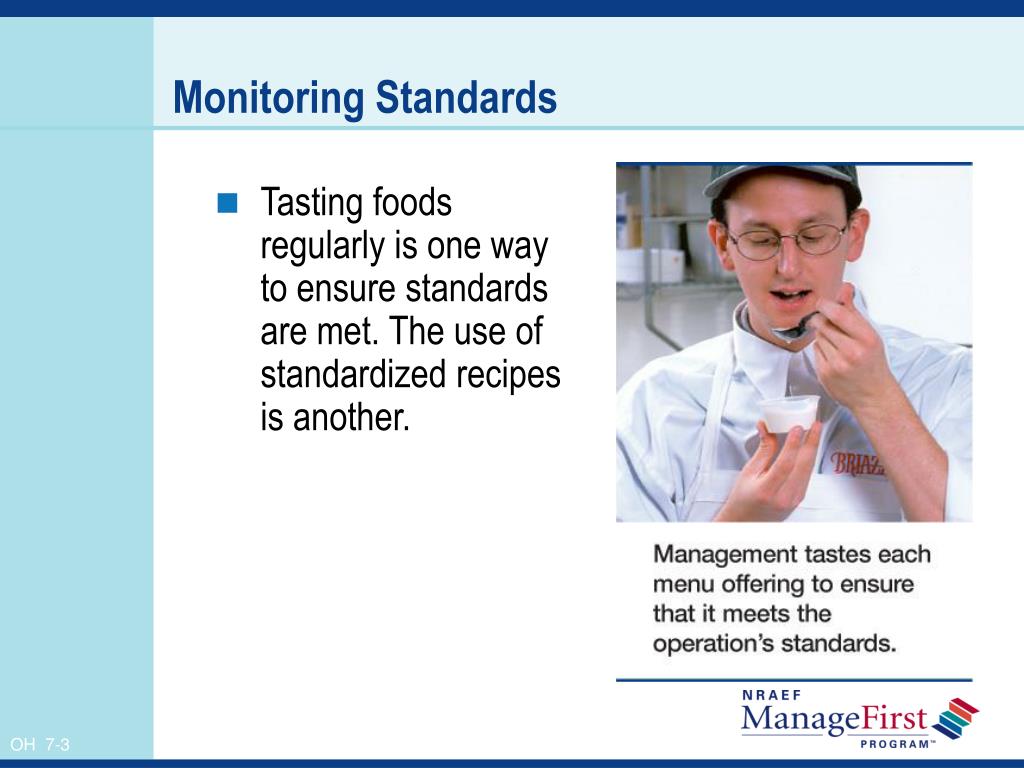 Monitoring Standards

Tasting foods regularly is one way to ensure standards are met. The use of standardized recipes is another.

BRIAZ

Management tastes each menu offering to ensure that it meets the operation's standards.

NRAEF ManageFirst PROGRAM™

OH 7-3